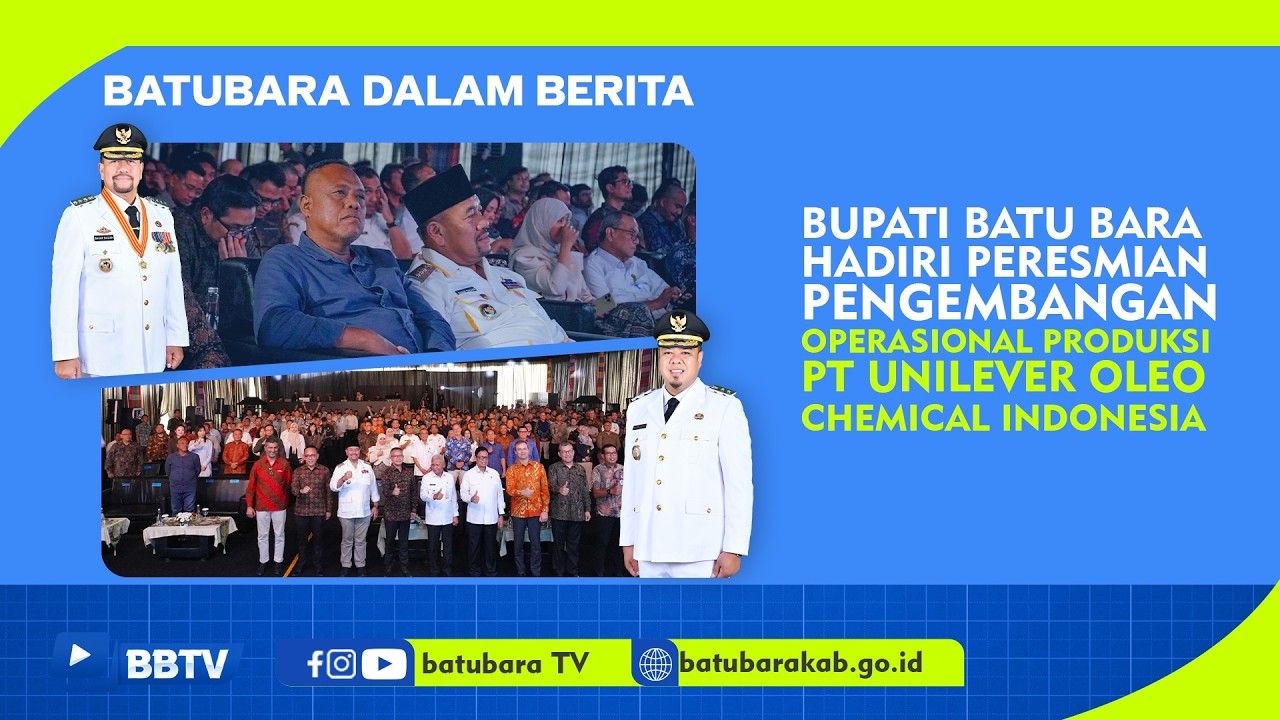 BATUBARA DALAM BERITA

BUPATI BATU BARA HADIRI PERESMIAN PENGEMBANGAN OPERASIONAL PRODUKSI PT UNILEVER OLEO CHEMICAL INDONESIA

BBTV

batubara TV

batubarakab.go.id